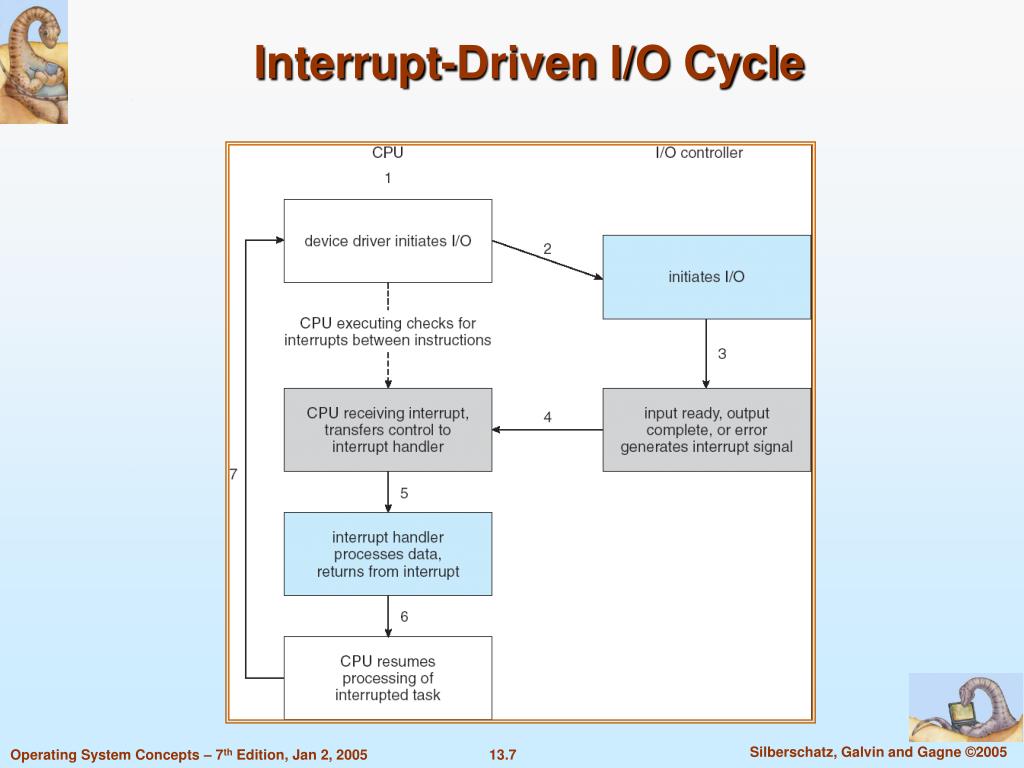 Interrupt-Driven I/O Cycle

CPU

I/O controller

1

device driver initiates I/O

2

initiates I/O

CPU executing checks for interrupts between instructions

3

CPU receiving interrupt, transfers control to interrupt handler

4

input ready, output complete, or error generates interrupt signal

7

5

interrupt handler processes data, returns from interrupt

6

CPU resumes processing of interrupted task

Operating System Concepts – 7$^{th}$ Edition, Jan 2, 2005

13.7

Silberschatz, Galvin and Gagne ©2005